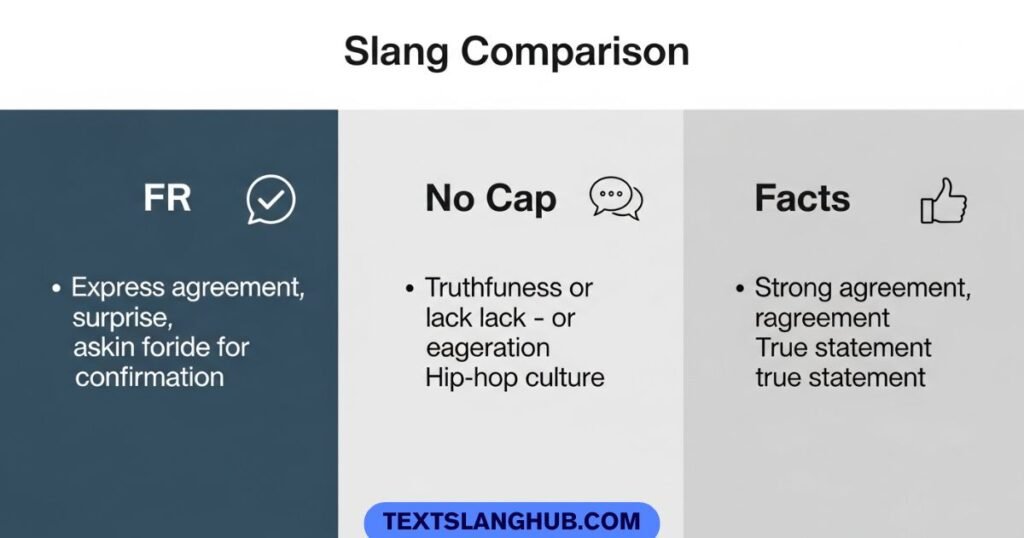 Slang Comparison

FR

• Express agreement, surprise, askin foride for confirmation

No Cap

• Truthfuness or lack lack - or eageration Hip-hop culture

Facts

• Strong agreement, ragreement True statement true statement

TEXTSLANGHUB.COM